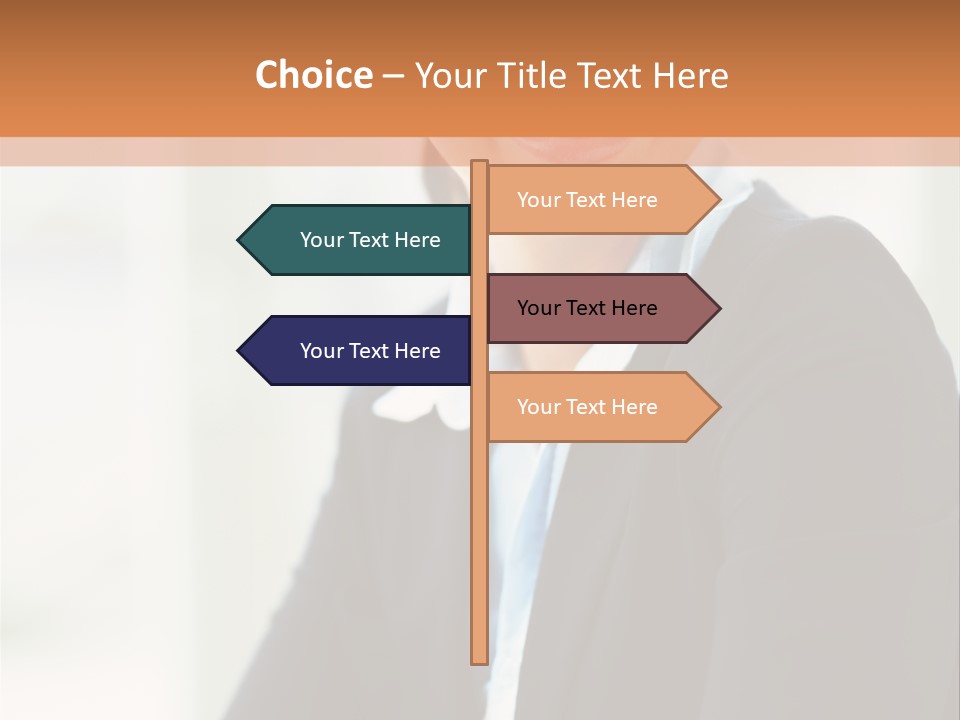 Choice – Your Title Text Here

Your Text Here

Your Text Here

Your Text Here

Your Text Here

Your Text Here